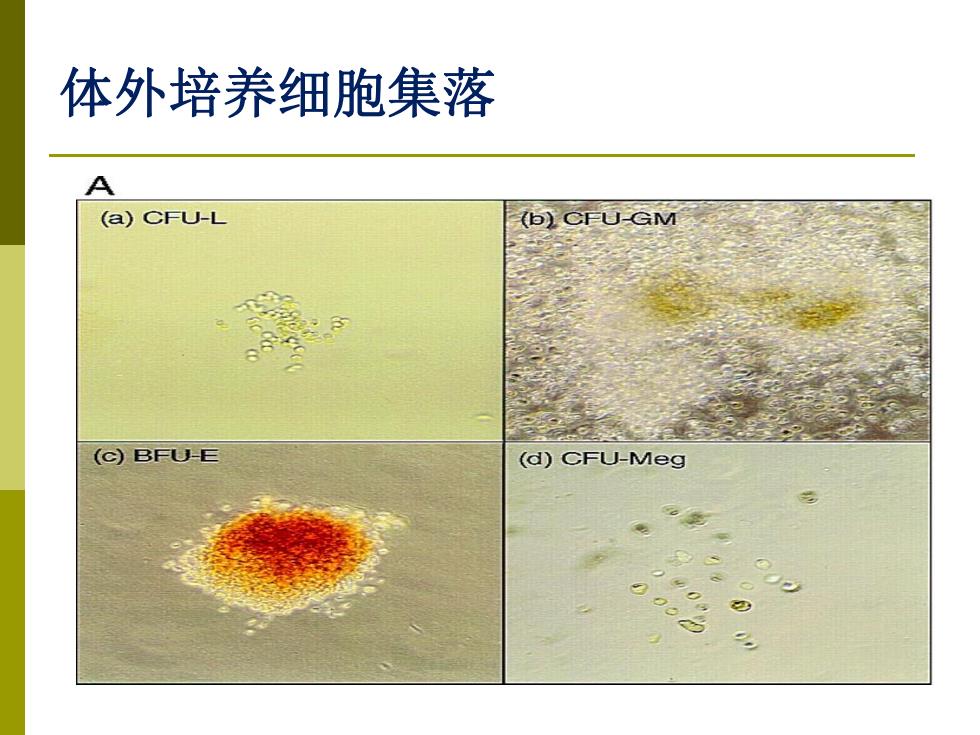 体外培养细胞集落

A

(a) CFU-L

(b) CFU-GM

(c) BFU-E

(d) CFU-Meg